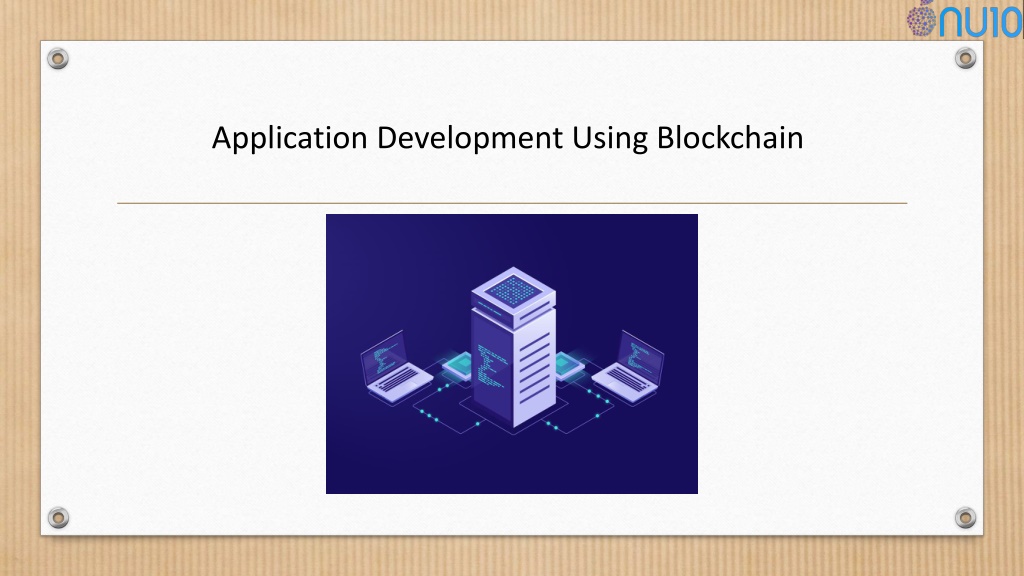 nu10

Application Development Using Blockchain